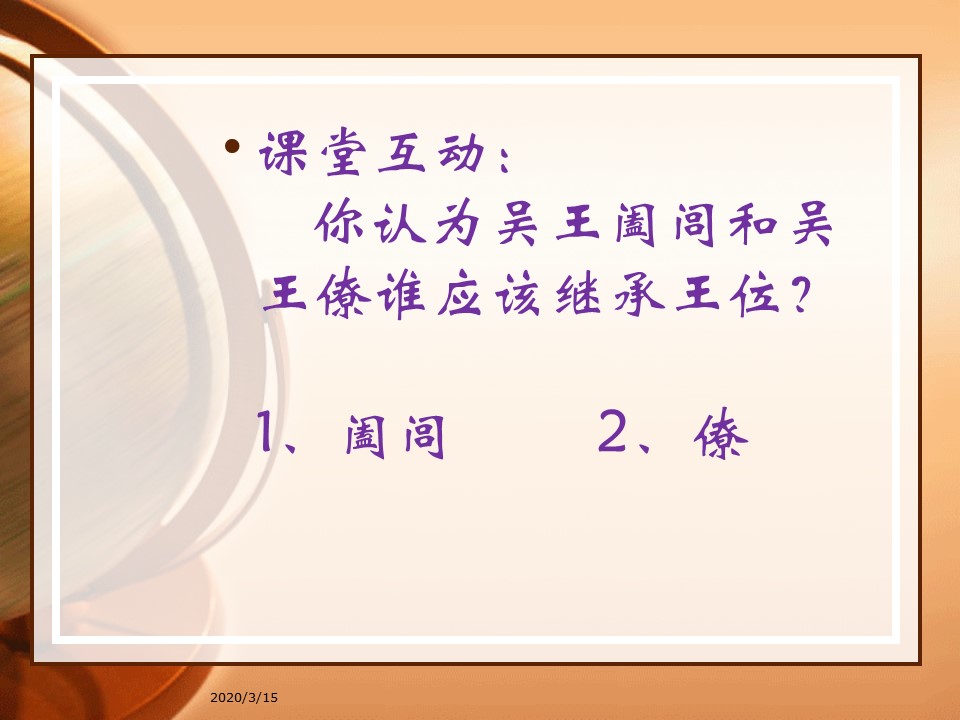 • 课堂互动：

你认为吴王阖闾和吴王僚谁应该继承王位？

1、阖闾　　2、僚

2020/3/15